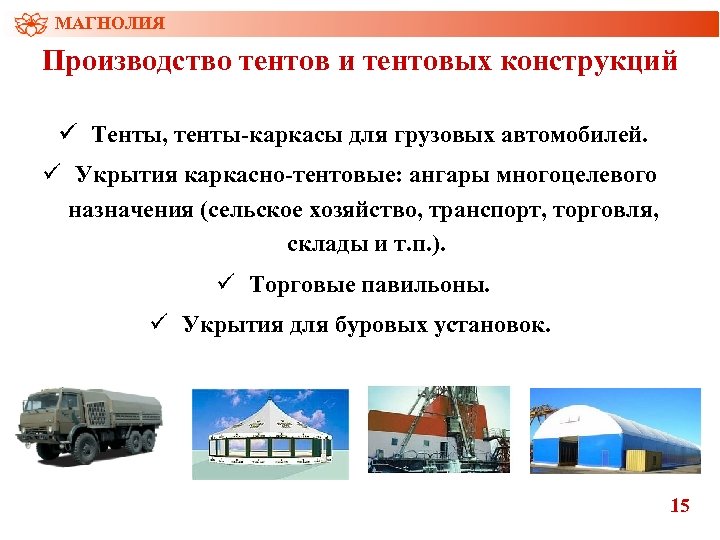 МАГНОЛИЯ

Производство тентов и тентовых конструкций

✓ Тенты, тенты-каркасы для грузовых автомобилей.

✓ Укрытия каркасно-тентовые: ангары многоцелевого назначения (сельское хозяйство, транспорт, торговля, склады и т.п.).

✓ Торговые павильоны.

✓ Укрытия для буровых установок.

15